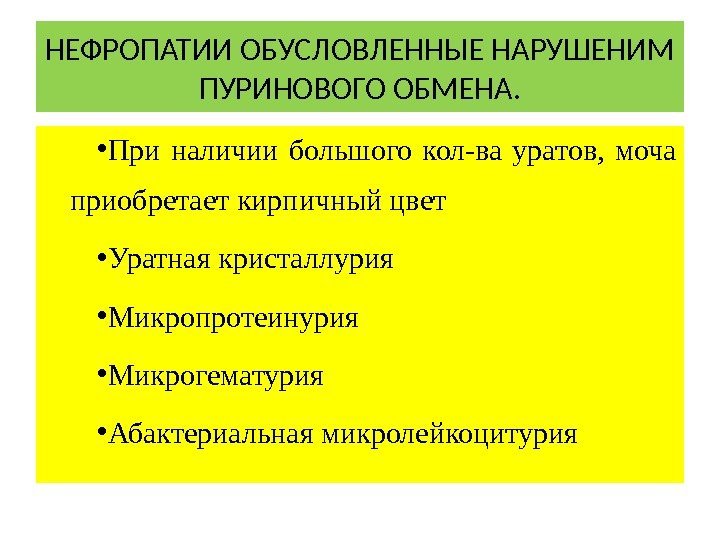 НЕФРОПАТИИ ОБУСЛОВЛЕННЫЕ НАРУШЕНИМ ПУРИНОВОГО ОБМЕНА.

•При наличии большого кол-ва уратов, моча приобретает кирпичный цвет

•Уратная кристаллурия

•Микропротеинурия

•Микрогематурия

•Абактериальная микролейкоцитурия